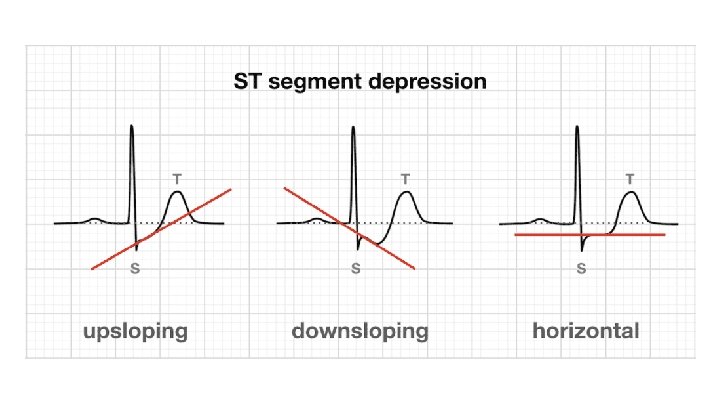 ST segment depression

T

S

upsloping

T

S

downsloping

T

S

horizontal